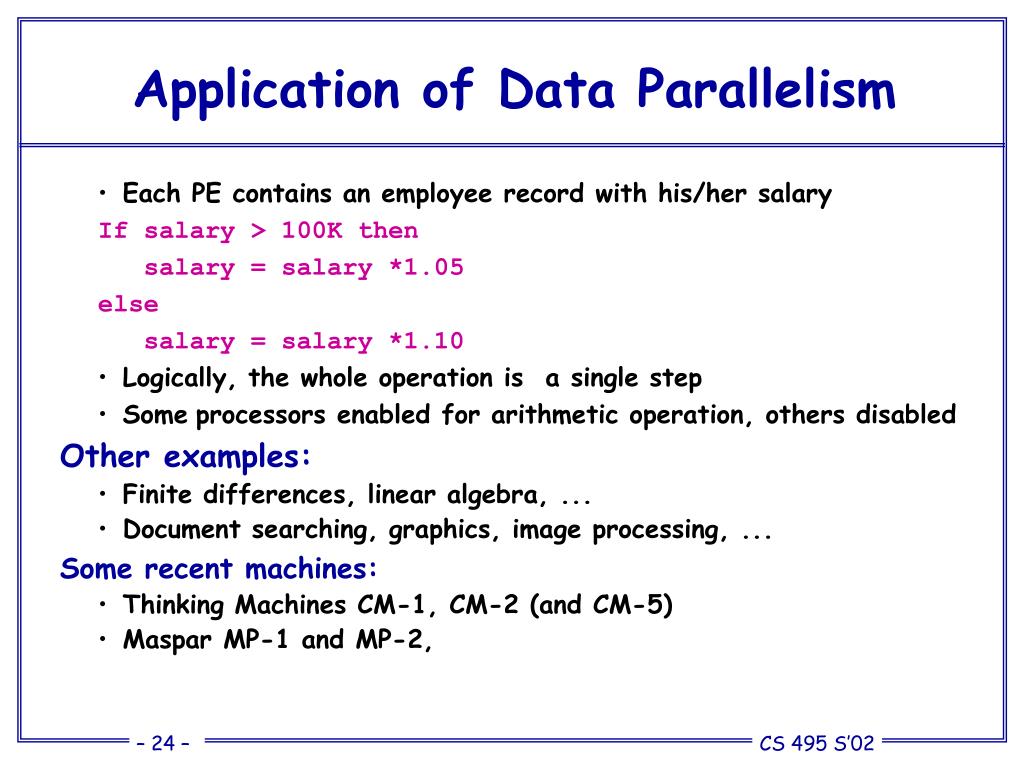 Application of Data Parallelism

• Each PE contains an employee record with his/her salary

If salary > 100K then
salary = salary *1.05
else
salary = salary *1.10

• Logically, the whole operation is a single step
• Some processors enabled for arithmetic operation, others disabled

Other examples:
• Finite differences, linear algebra, ...
• Document searching, graphics, image processing, ...

Some recent machines:
• Thinking Machines CM-1, CM-2 (and CM-5)
• Maspar MP-1 and MP-2,

– 24 –

CS 495 S'02